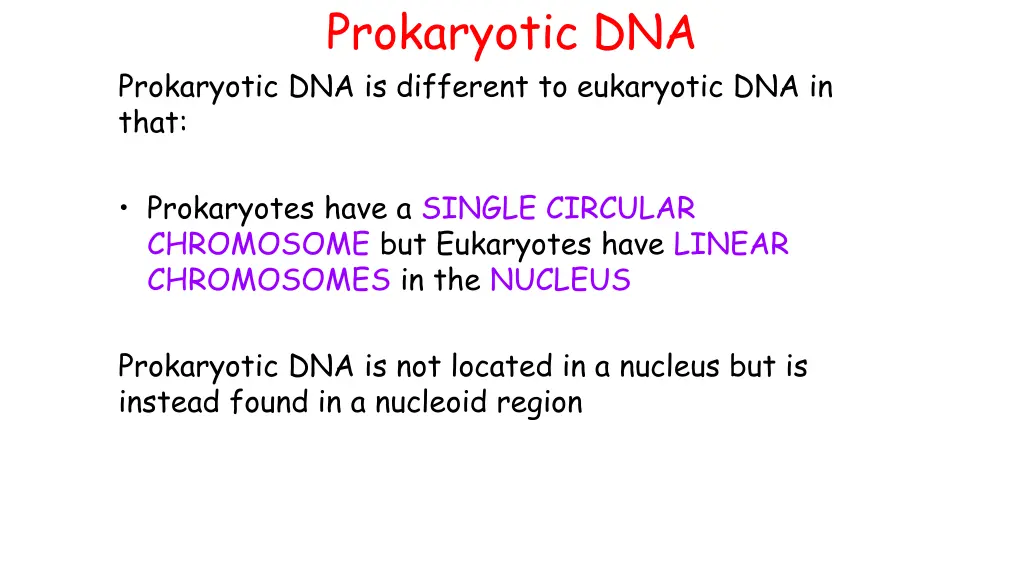 Prokaryotic DNA

Prokaryotic DNA is different to eukaryotic DNA in that:

• Prokaryotes have a SINGLE CIRCULAR CHROMOSOME but Eukaryotes have LINEAR CHROMOSOMES in the NUCLEUS

Prokaryotic DNA is not located in a nucleus but is instead found in a nucleoid region